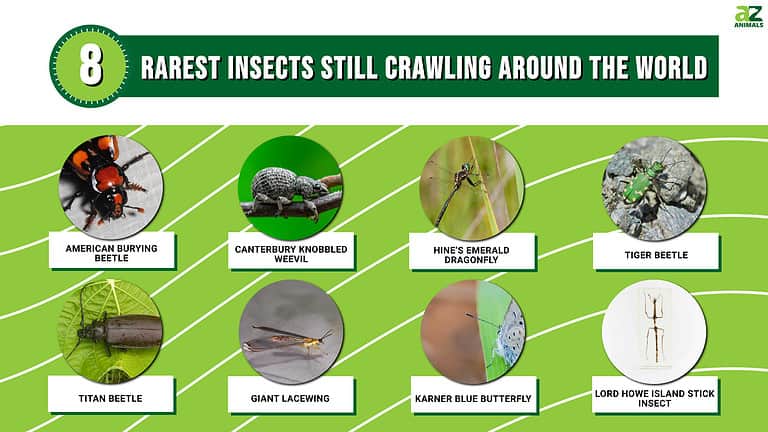 AZ ANIMALS

8 RAREST INSECTS STILL CRAWLING AROUND THE WORLD

AMERICAN BURYING BEETLE

CANTERBURY KNOBBLED WEEVIL

HINE'S EMERALD DRAGONFLY

TIGER BEETLE

TITAN BEETLE

GIANT LACEWING

KARNER BLUE BUTTERFLY

LORD HOWE ISLAND STICK INSECT